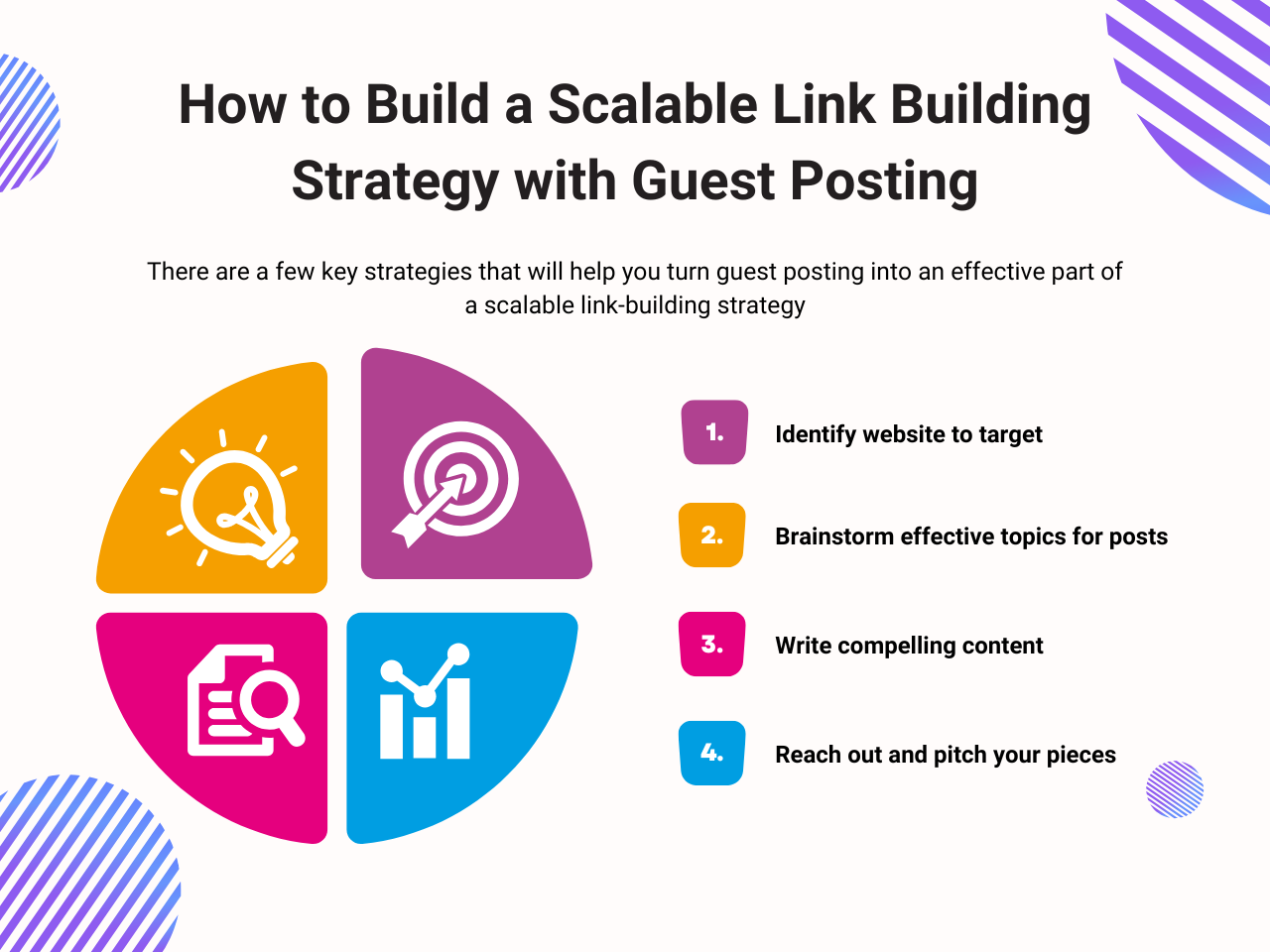 How to Build a Scalable Link Building Strategy with Guest Posting

There are a few key strategies that will help you turn guest posting into an effective part of a scalable link-building strategy

1. Identify website to target

2. Brainstorm effective topics for posts

3. Write compelling content

4. Reach out and pitch your pieces